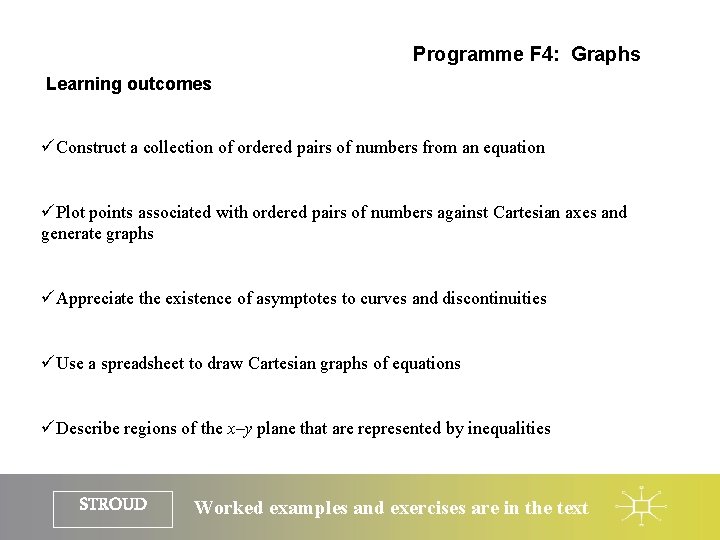 Programme F4: Graphs

Learning outcomes

✓Construct a collection of ordered pairs of numbers from an equation

✓Plot points associated with ordered pairs of numbers against Cartesian axes and generate graphs

✓Appreciate the existence of asymptotes to curves and discontinuities

✓Use a spreadsheet to draw Cartesian graphs of equations

✓Describe regions of the $x$–$y$ plane that are represented by inequalities

STROUD

Worked examples and exercises are in the text